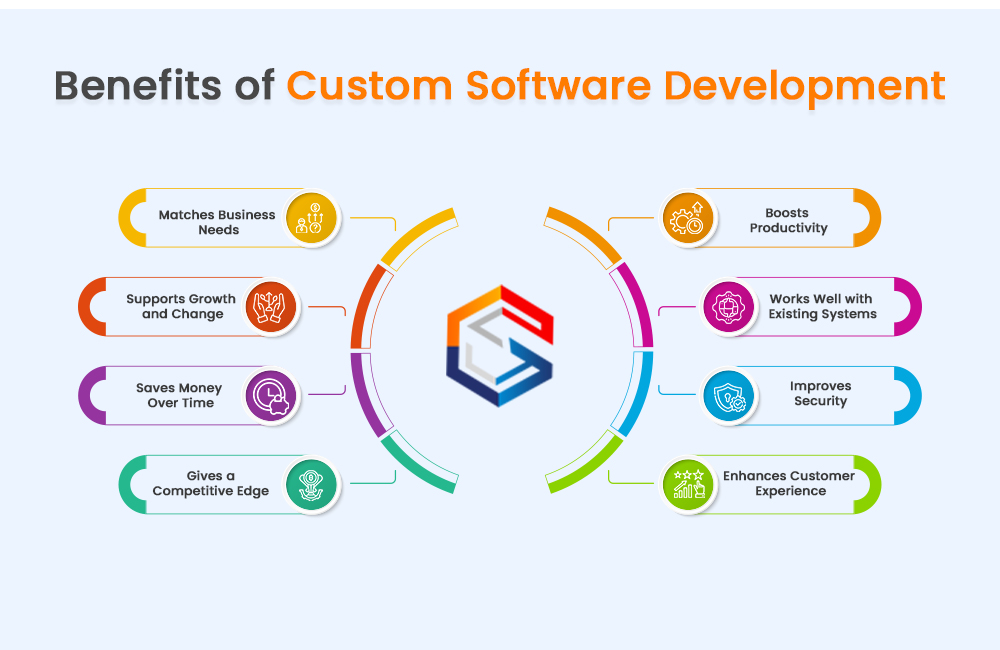 Benefits of Custom Software Development

Matches Business Needs

Supports Growth and Change

Saves Money Over Time

Gives a Competitive Edge

Boosts Productivity

Works Well with Existing Systems

Improves Security

Enhances Customer Experience